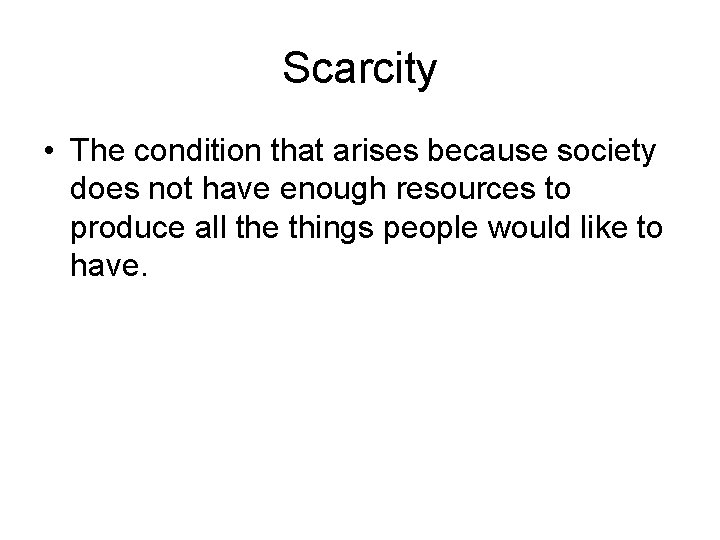 Scarcity

• The condition that arises because society does not have enough resources to produce all the things people would like to have.